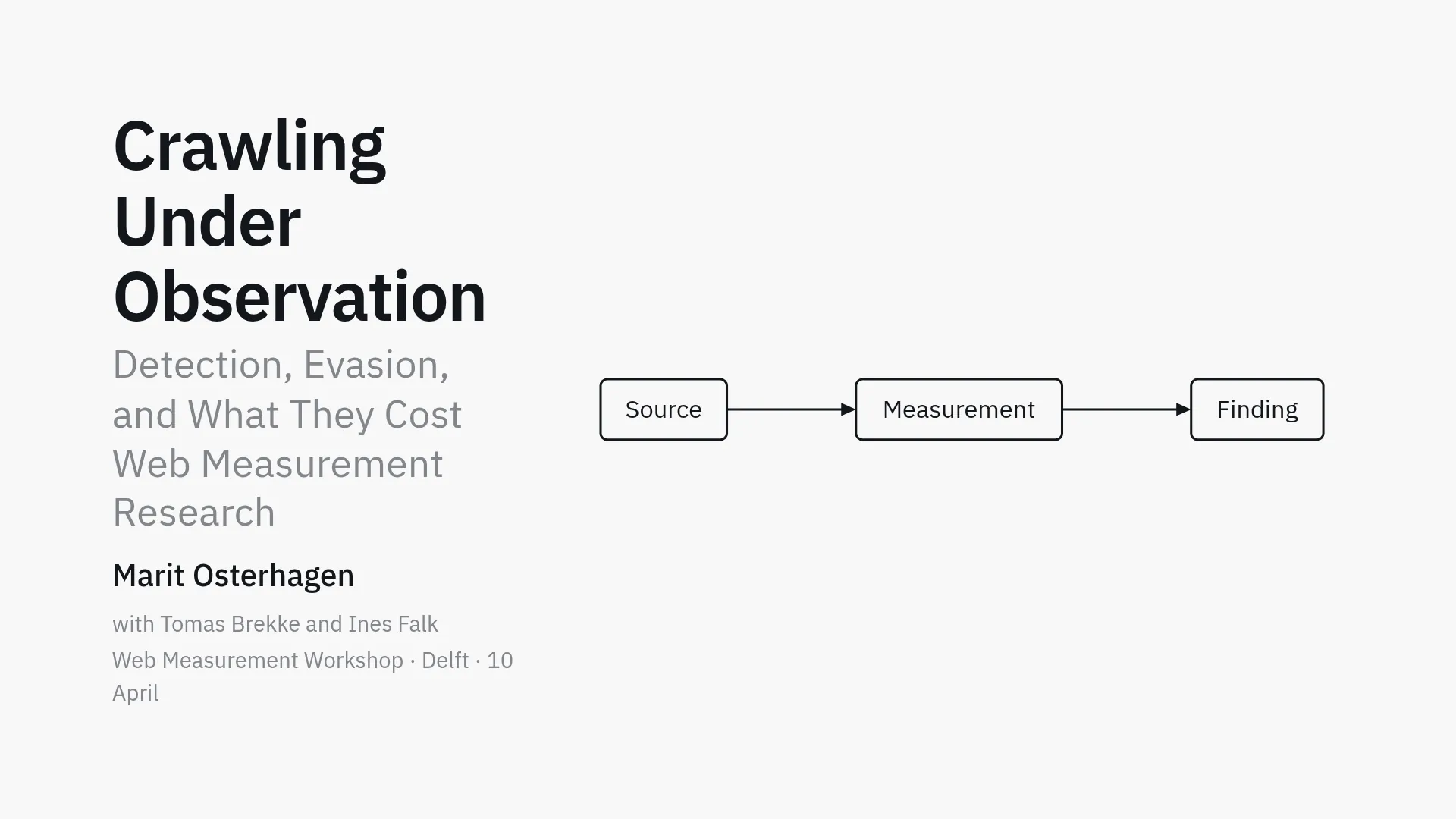 Crawling Under Observation

Detection, Evasion, and What They Cost Web Measurement Research

Marit Osterhagen

with Tomas Brekke and Ines Falk

Web Measurement Workshop · Delft · 10 April

Source

Measurement

Finding